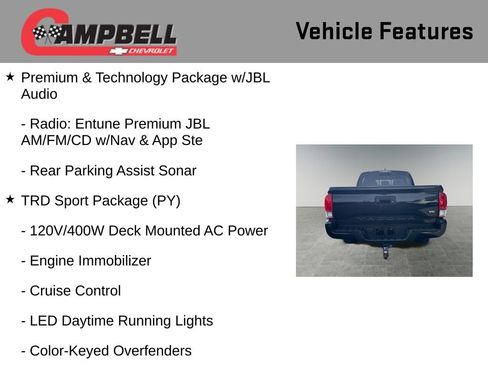 CAMPBELL
CHEVROLET

Vehicle Features

★ Premium & Technology Package w/JBL Audio

- Radio: Entune Premium JBL AM/FM/CD w/Nav & App Ste

- Rear Parking Assist Sonar

★ TRD Sport Package (PY)

- 120V/400W Deck Mounted AC Power

- Engine Immobilizer

- Cruise Control

- LED Daytime Running Lights

- Color-Keyed Overfenders